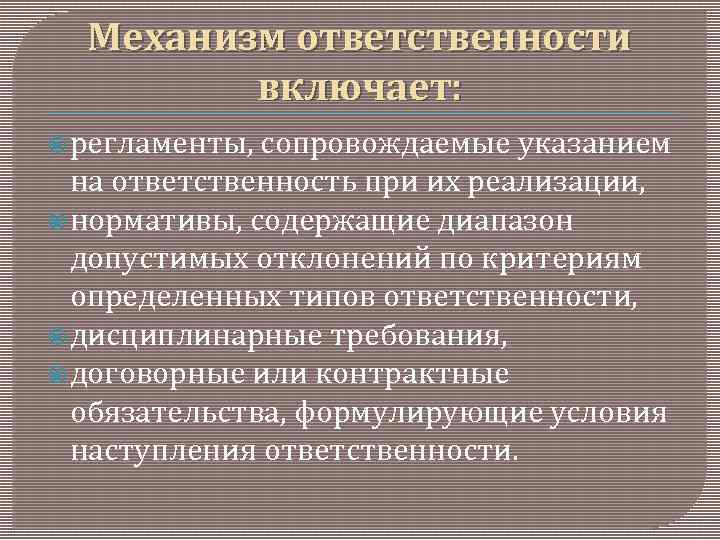 Механизм ответственности включает:

регламенты, сопровождаемые указанием на ответственность при их реализации,

нормативы, содержащие диапазон допустимых отклонений по критериям определенных типов ответственности,

дисциплинарные требования,

договорные или контрактные обязательства, формулирующие условия наступления ответственности.